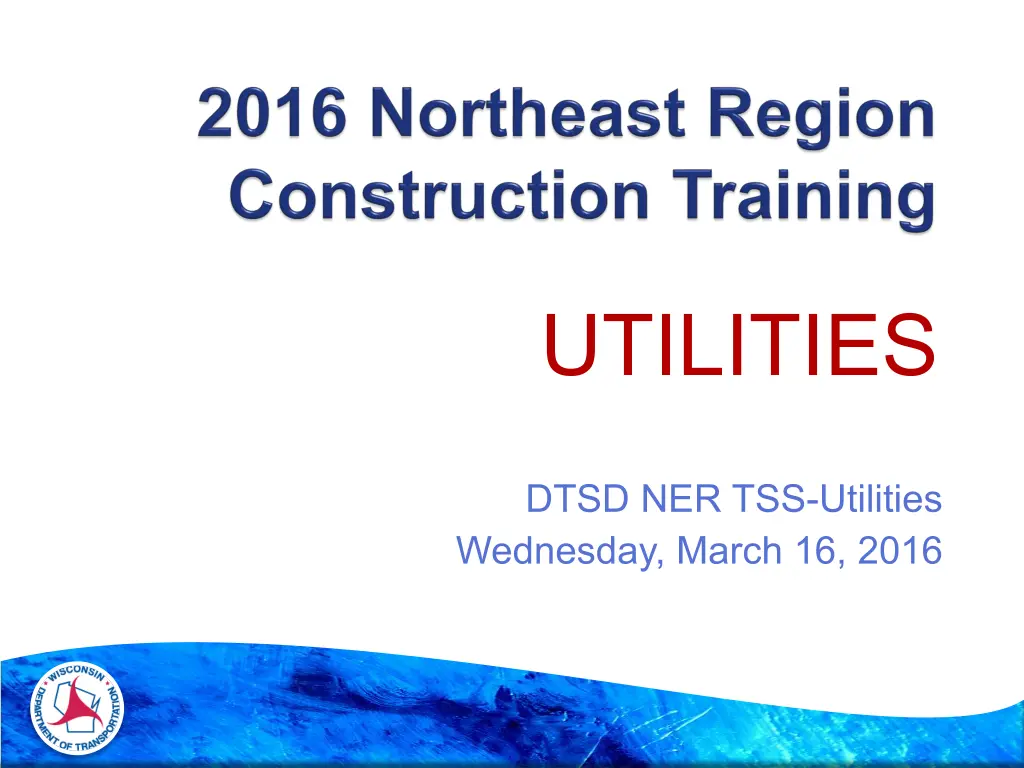 2016 Northeast Region Construction Training

UTILITIES

DTSD NER TSS-Utilities
Wednesday, March 16, 2016

WISCONSIN DEPARTMENT OF TRANSPORTATION